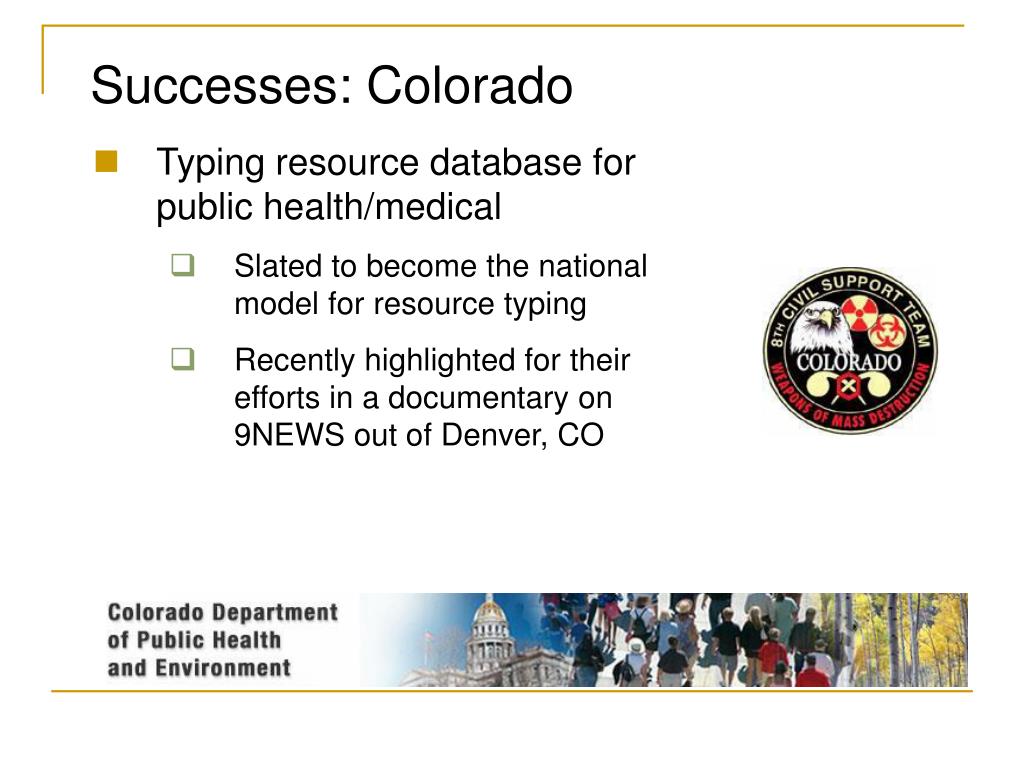 Successes: Colorado

Typing resource database for public health/medical

Slated to become the national model for resource typing

Recently highlighted for their efforts in a documentary on 9NEWS out of Denver, CO

8TH CIVIL SUPPORT TEAM
COLORADO
WEAPONS OF MASS DESTRUCTION

Colorado Department of Public Health and Environment